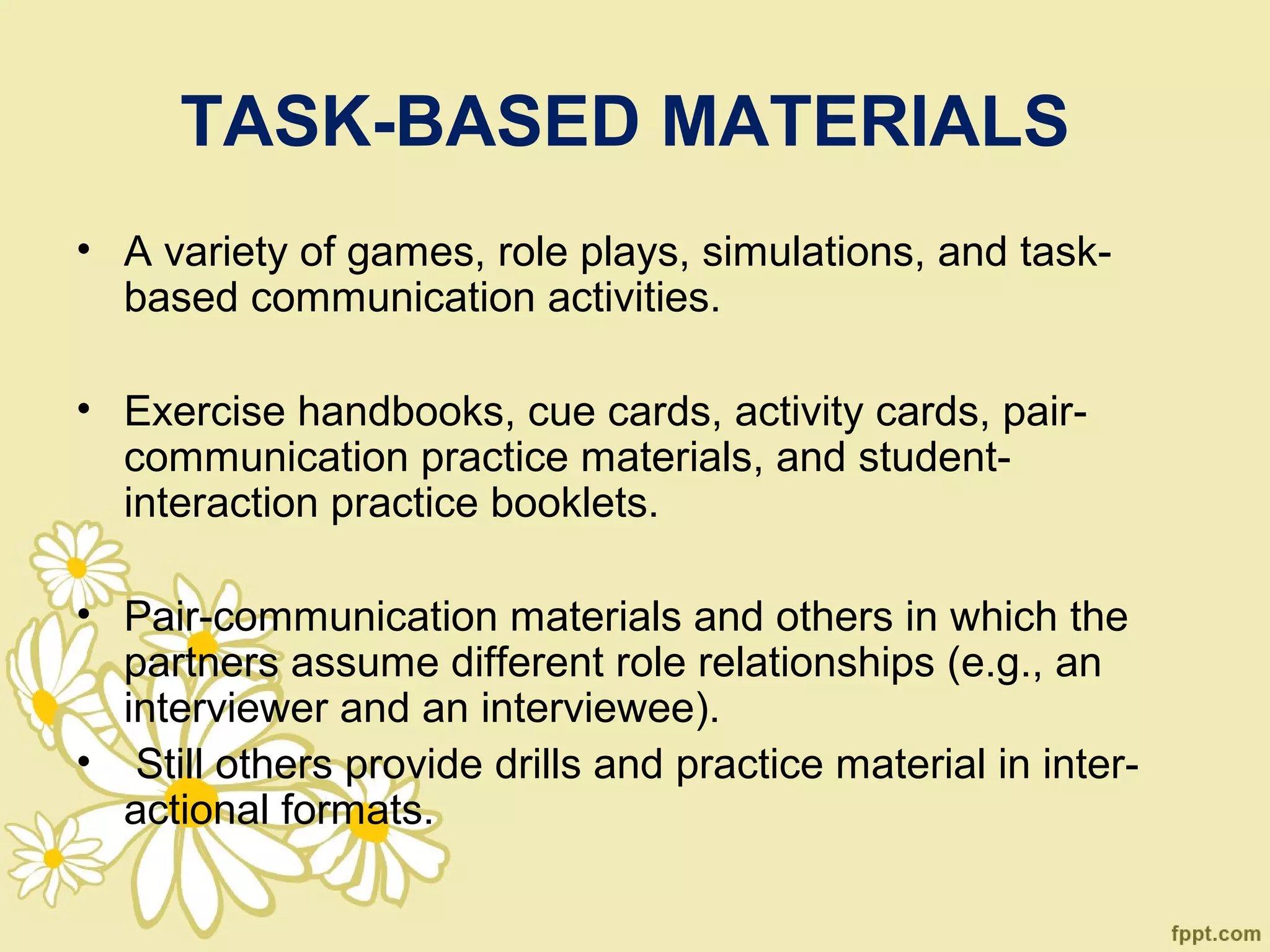 TASK-BASED MATERIALS

• A variety of games, role plays, simulations, and task-based communication activities.

• Exercise handbooks, cue cards, activity cards, pair-communication practice materials, and student-interaction practice booklets.

• Pair-communication materials and others in which the partners assume different role relationships (e.g., an interviewer and an interviewee).

• Still others provide drills and practice material in inter-actional formats.

fppt.com